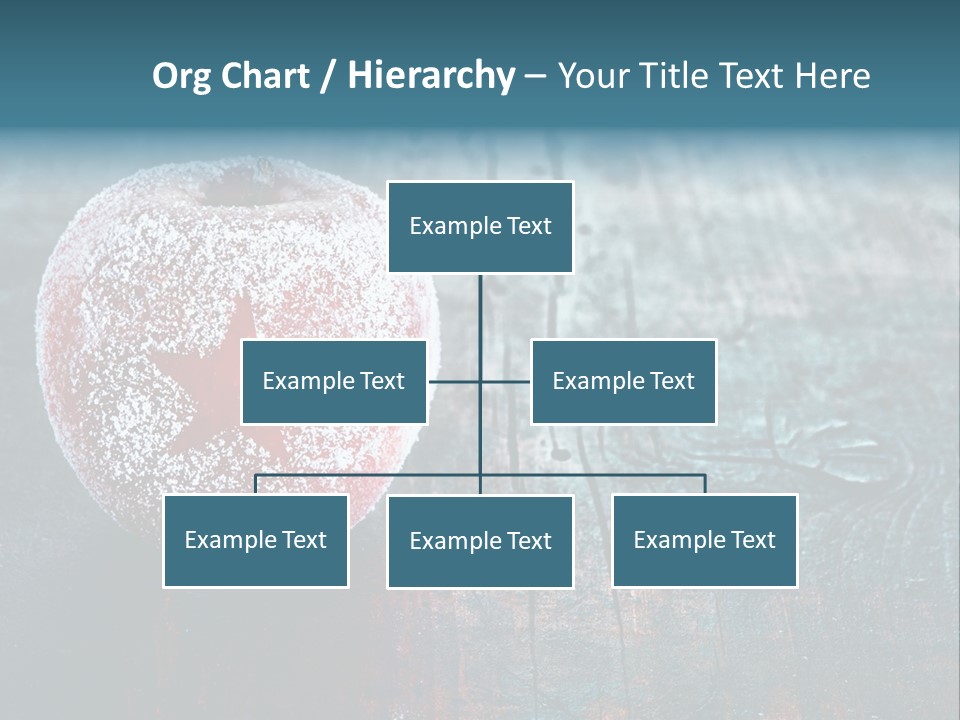 Org Chart / Hierarchy – Your Title Text Here

Example Text

Example Text

Example Text

Example Text

Example Text

Example Text